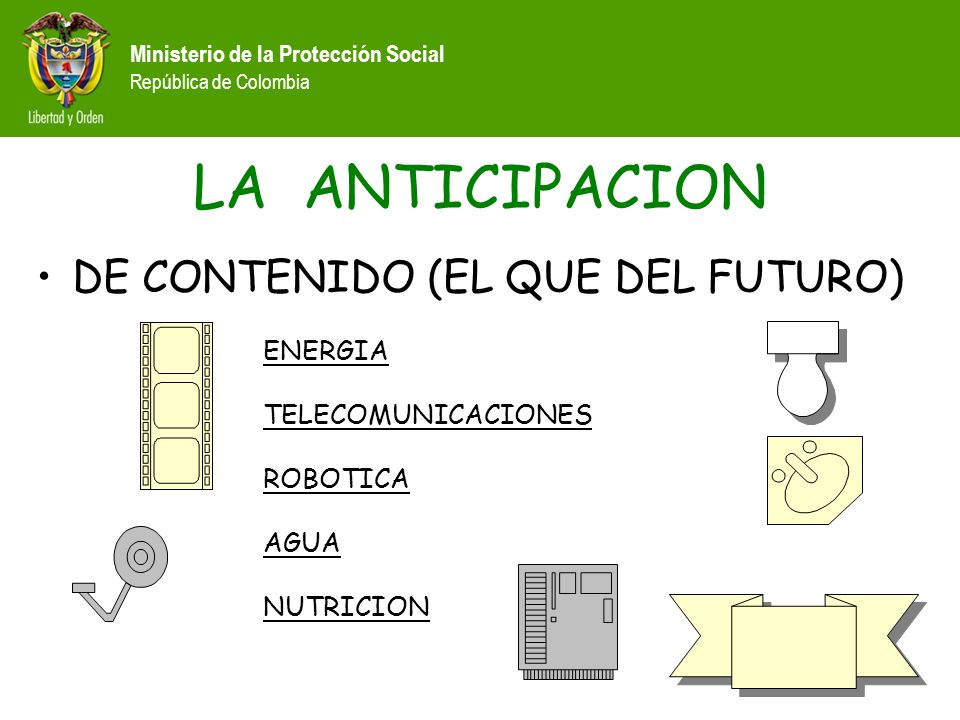 Libertad y Orden

Ministerio de la Protección Social
República de Colombia

LA ANTICIPACION

• DE CONTENIDO (EL QUE DEL FUTURO)

ENERGIA

TELECOMUNICACIONES

ROBOTICA

AGUA

NUTRICION